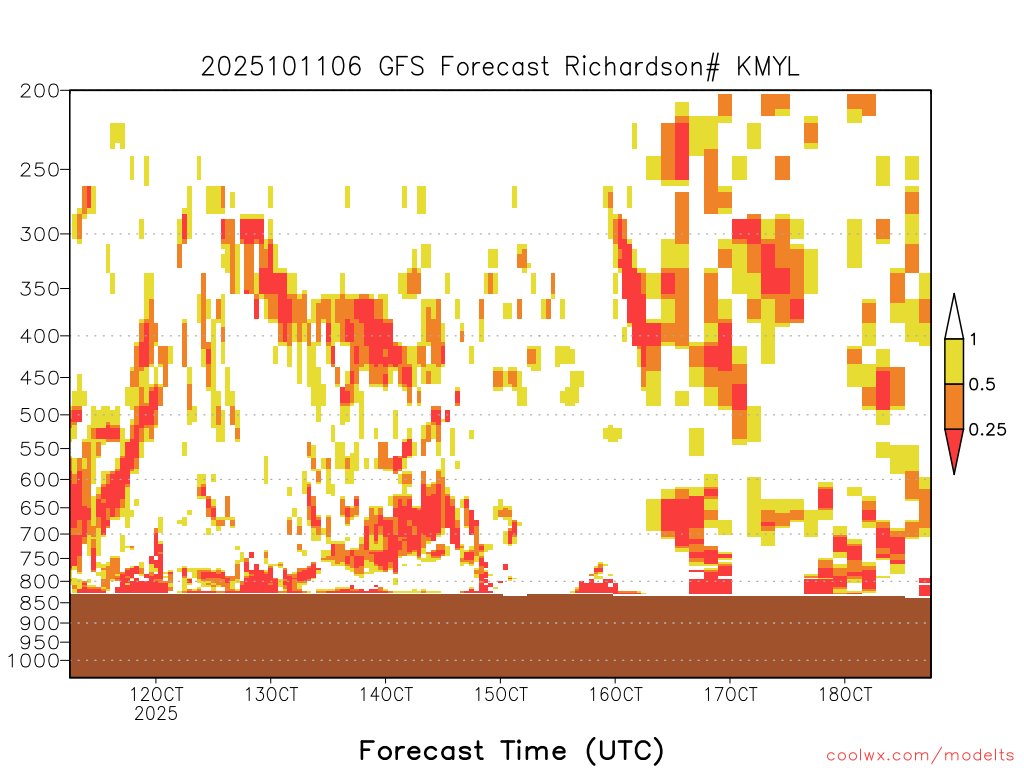 2025101106 GFS Forecast Richardson# KMYL

200
250
300
350
400
450
500
550
600
650
700
750
800
850
900
950
1000

1
0.5
0.25

12OCT
2025
13OCT
14OCT
15OCT
16OCT
17OCT
18OCT

Forecast Time (UTC)

coolwx.com/modelts